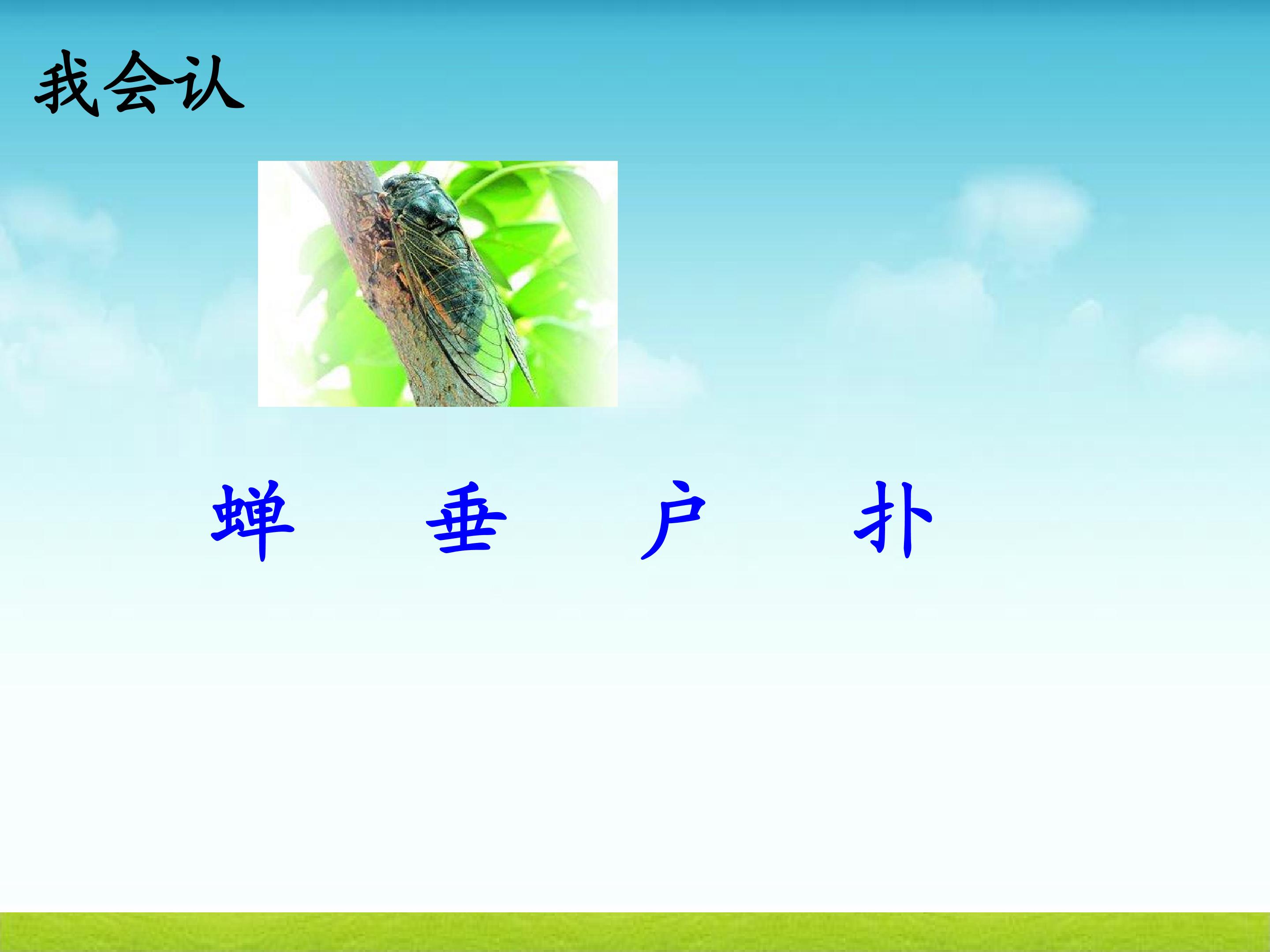 我会认

蝉　垂　户　扑